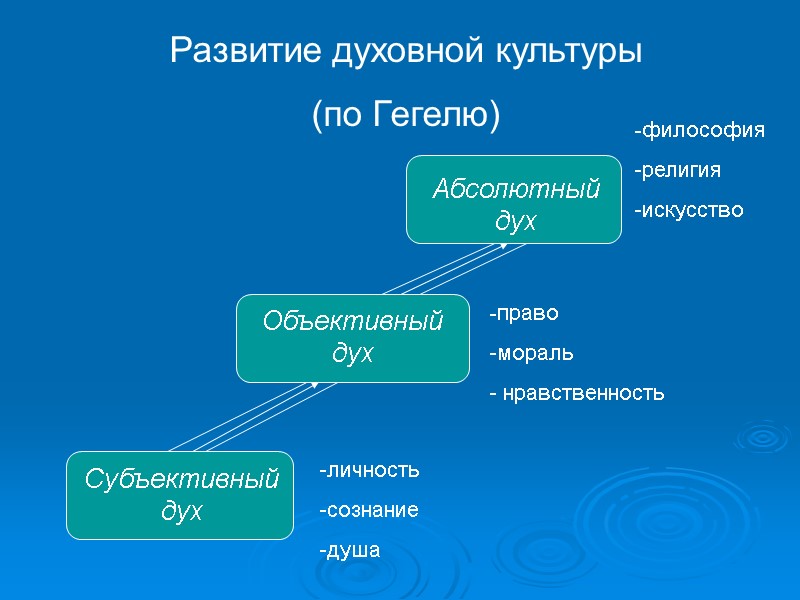 Развитие духовной культуры

(по Гегелю)

Абсолютный дух

-философия

-религия

-искусство

Объективный дух

-право

-мораль

- нравственность

Субъективный дух

-личность

-сознание

-душа